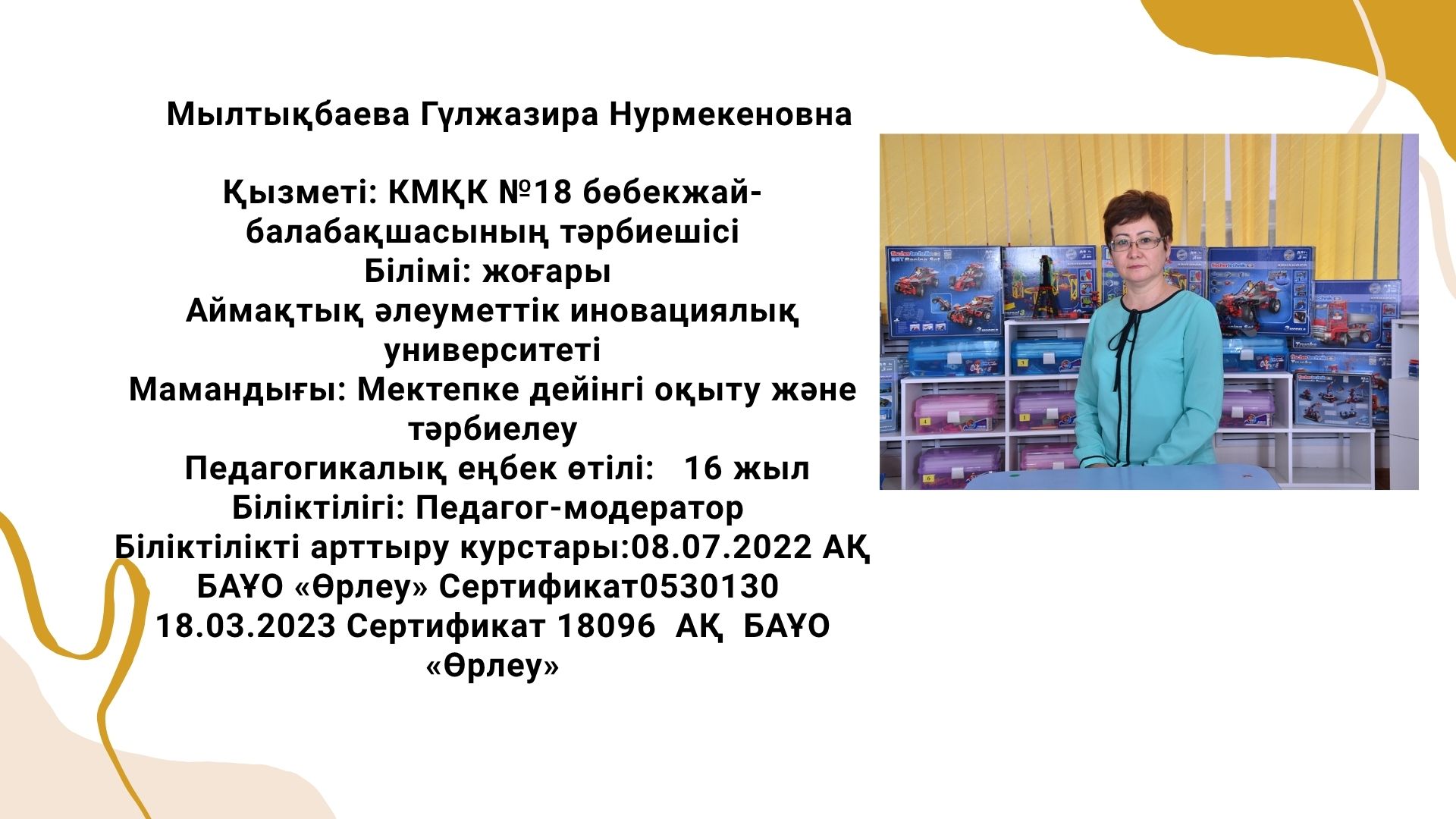 Мылтықбаева Гүлжазира Нурмекеновна

Қызметі: КМҚК №18 бөбекжай-балабақшасының тәрбиешісі
Білімі: жоғары
Аймақтық әлеуметтік иновациялық университеті
Мамандығы: Мектепке дейінгі оқыту және тәрбиелеу
Педагогикалық еңбек өтілі: 16 жыл
Біліктілігі: Педагог-модератор
Біліктілікті арттыру курстары:08.07.2022 АҚ БАҰО «Өрлеу» Сертификат0530130
18.03.2023 Сертификат 18096 АҚ БАҰО «Өрлеу»